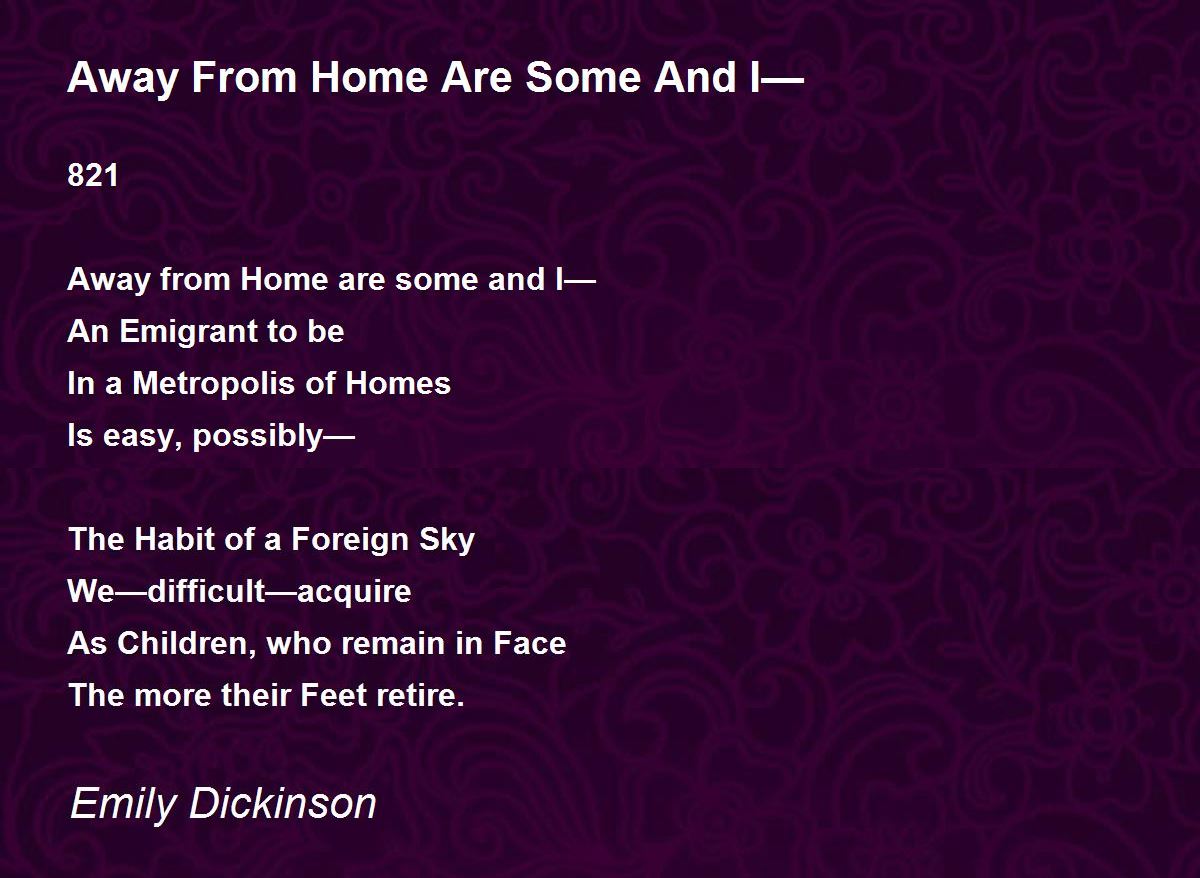 Away From Home Are Some And I—

821

Away from Home are some and I—
An Emigrant to be
In a Metropolis of Homes
Is easy, possibly—

The Habit of a Foreign Sky
We—difficult—acquire
As Children, who remain in Face
The more their Feet retire.

Emily Dickinson